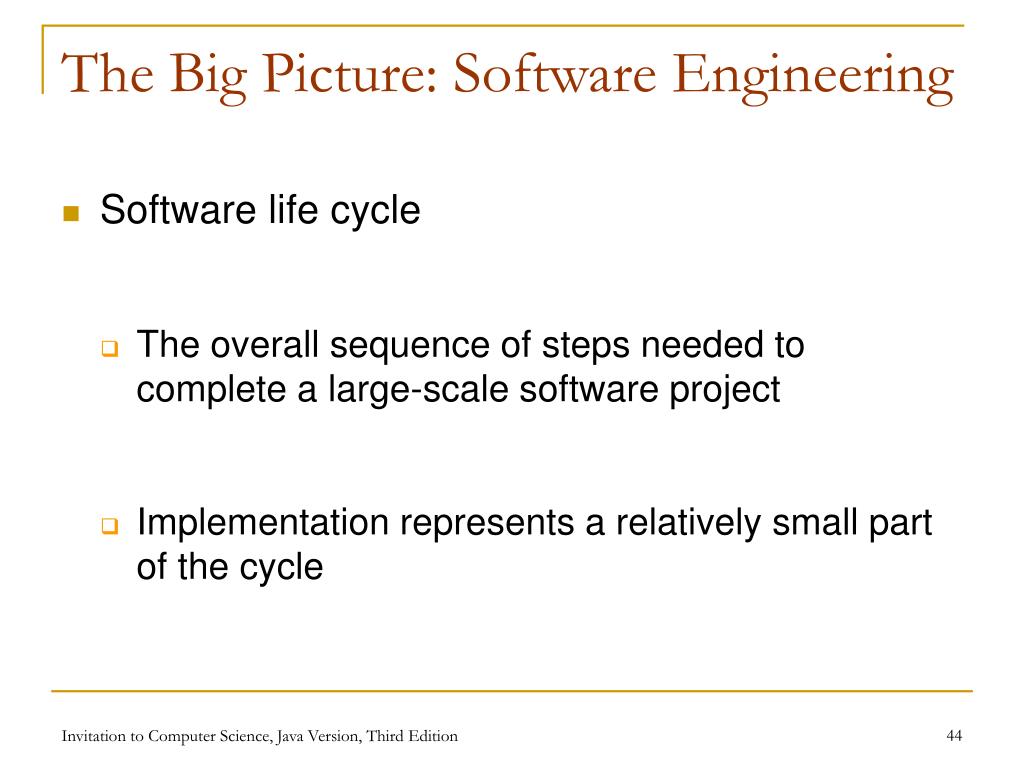 The Big Picture: Software Engineering

Software life cycle

The overall sequence of steps needed to complete a large-scale software project

Implementation represents a relatively small part of the cycle

Invitation to Computer Science, Java Version, Third Edition

44